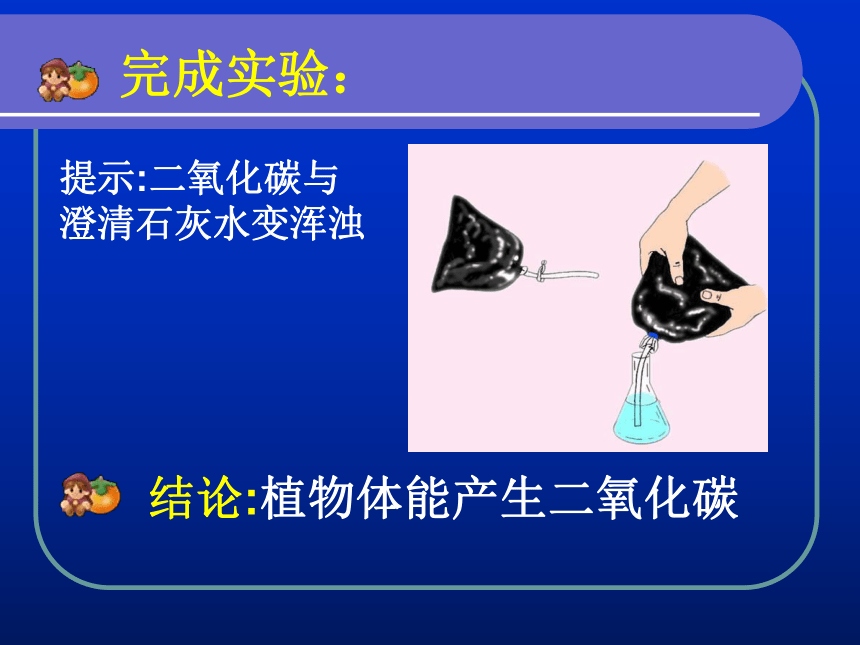 完成实验：

提示:二氧化碳与澄清石灰水变浑浊

结论:植物体能产生二氧化碳